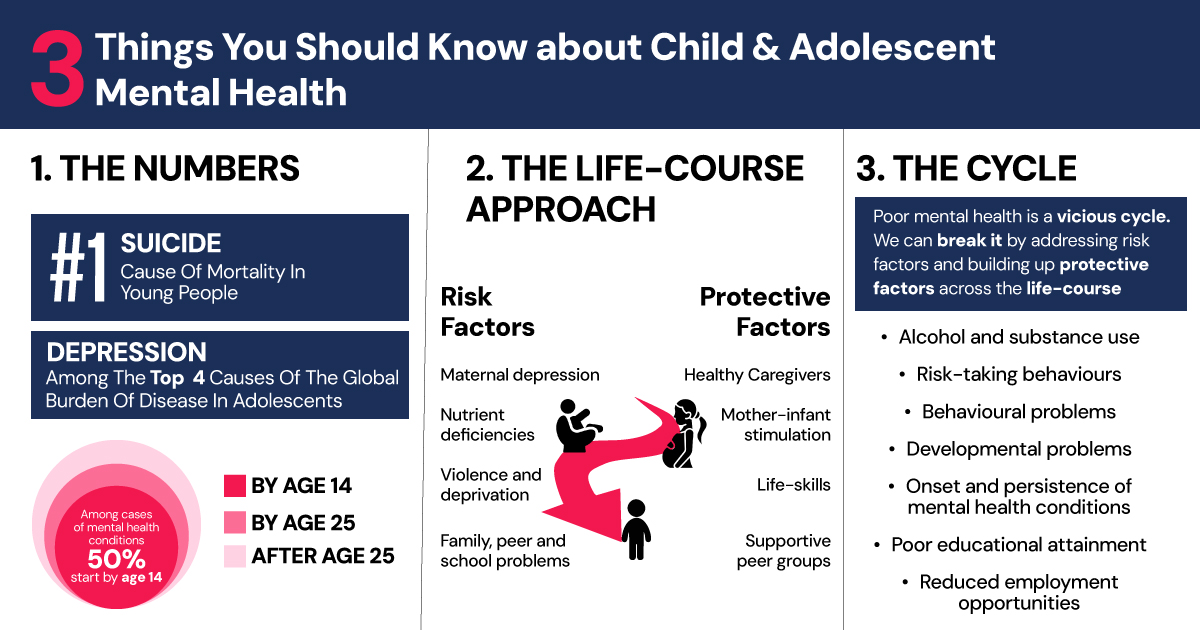 3 Things You Should Know about Child & Adolescent Mental Health

1. THE NUMBERS

#1 SUICIDE
Cause Of Mortality In Young People

DEPRESSION
Among The Top 4 Causes Of The Global Burden Of Disease In Adolescents

Among cases of mental health conditions
50%
start by age 14

BY AGE 14
BY AGE 25
AFTER AGE 25

2. THE LIFE-COURSE APPROACH

Risk Factors

Maternal depression

Nutrient deficiencies

Violence and deprivation

Family, peer and school problems

Protective Factors

Healthy Caregivers

Mother-infant stimulation

Life-skills

Supportive peer groups

3. THE CYCLE

Poor mental health is a vicious cycle. We can break it by addressing risk factors and building up protective factors across the life-course

• Alcohol and substance use
• Risk-taking behaviours
• Behavioural problems
• Developmental problems
• Onset and persistence of mental health conditions
• Poor educational attainment
• Reduced employment opportunities